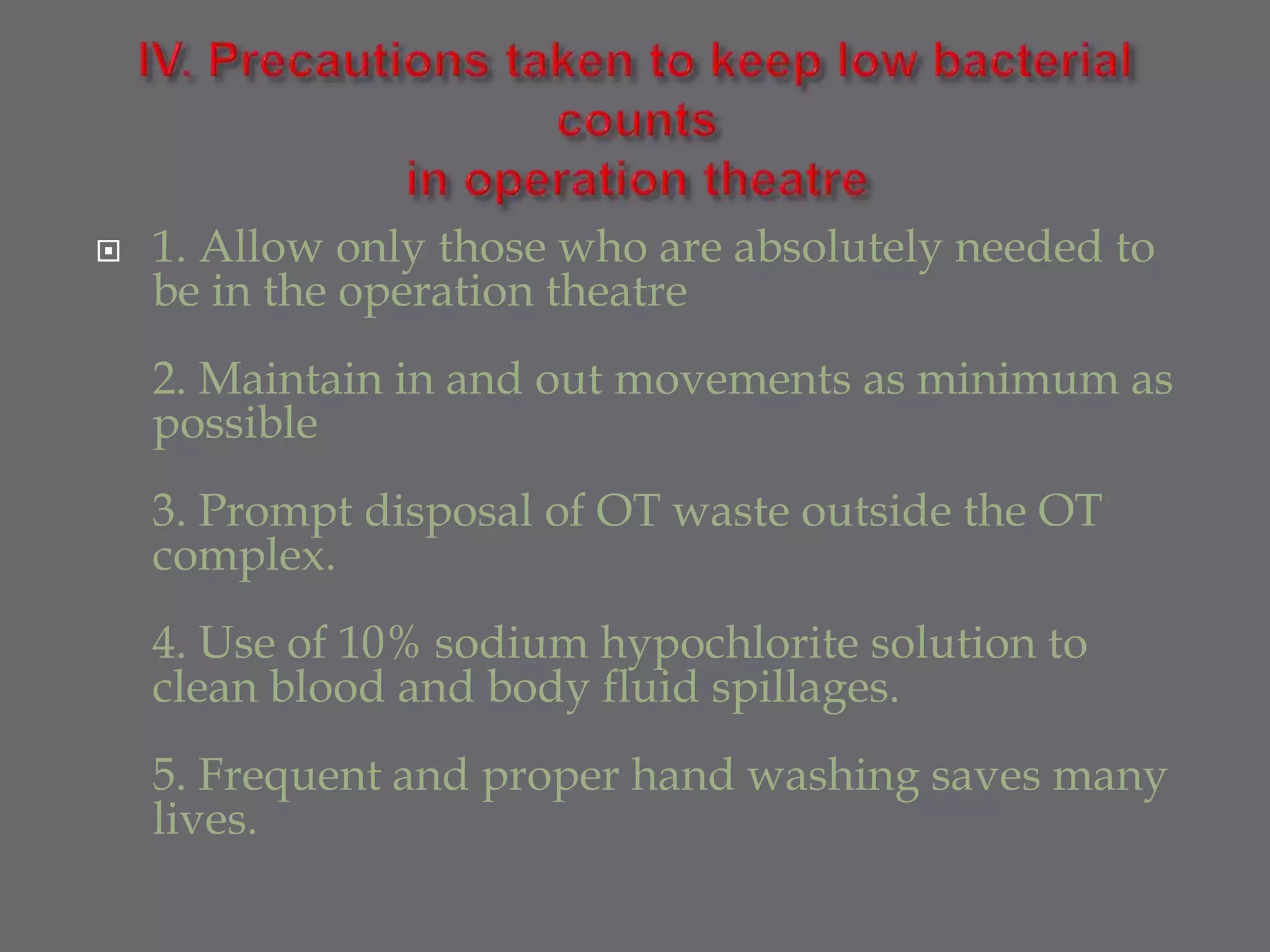 IV. Precautions taken to keep low bacterial counts
in operation theatre

1. Allow only those who are absolutely needed to be in the operation theatre

2. Maintain in and out movements as minimum as possible

3. Prompt disposal of OT waste outside the OT complex.

4. Use of 10% sodium hypochlorite solution to clean blood and body fluid spillages.

5. Frequent and proper hand washing saves many lives.